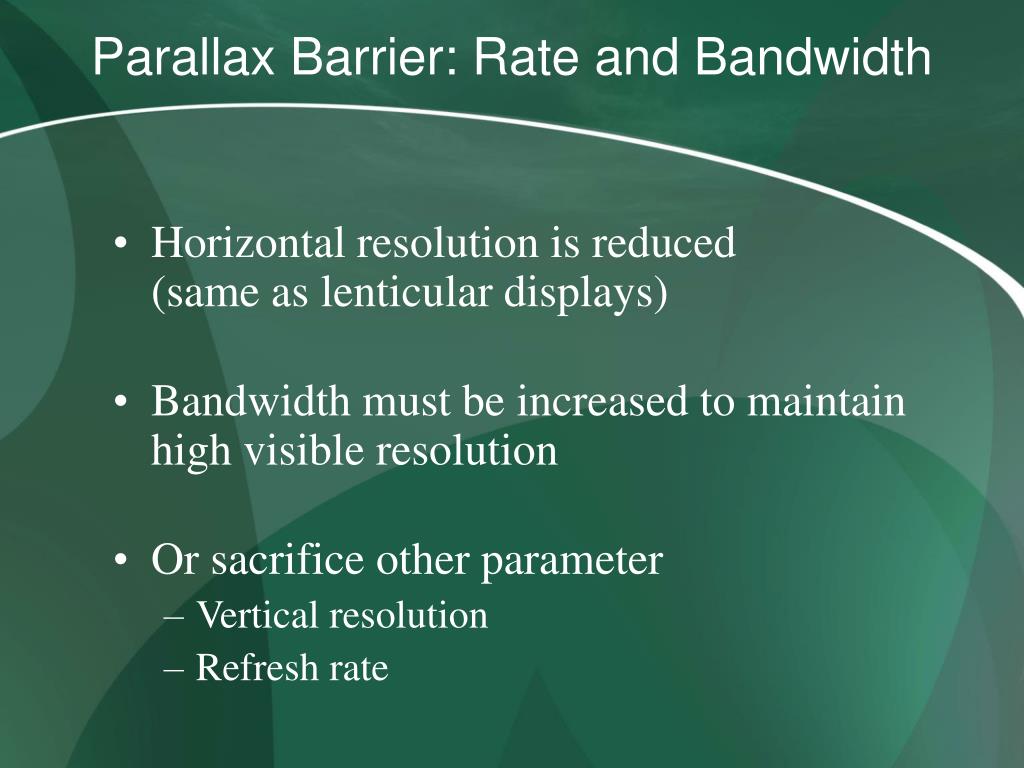 Parallax Barrier: Rate and Bandwidth

• Horizontal resolution is reduced (same as lenticular displays)

• Bandwidth must be increased to maintain high visible resolution

• Or sacrifice other parameter
– Vertical resolution
– Refresh rate